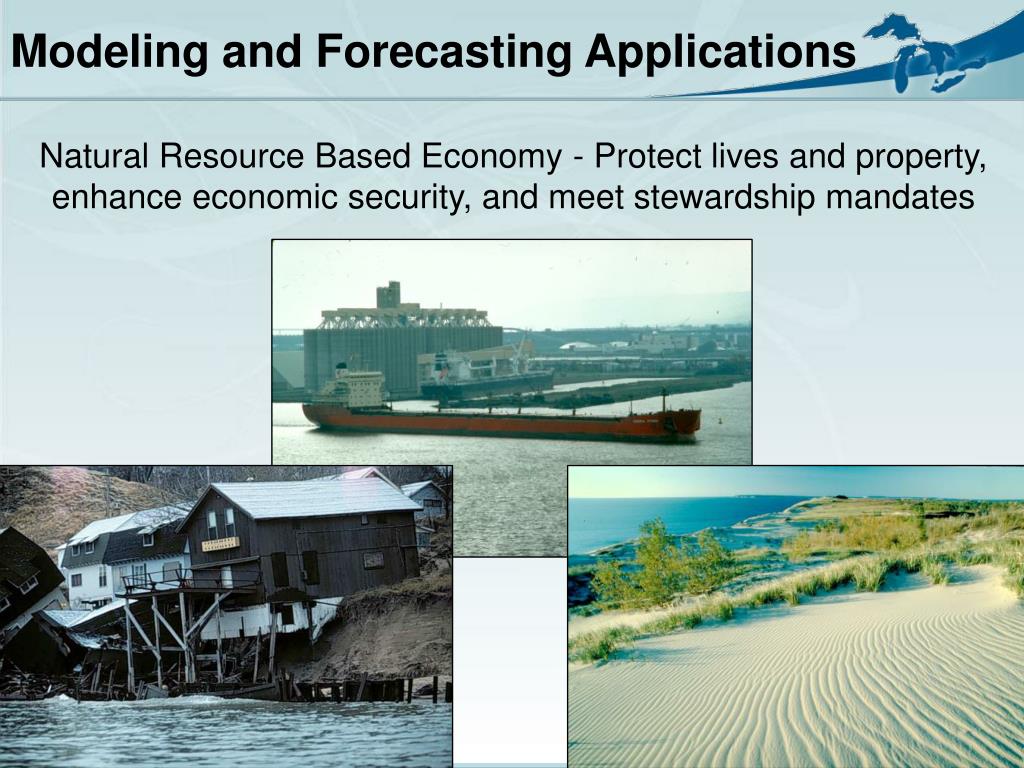 Modeling and Forecasting Applications

Natural Resource Based Economy - Protect lives and property, enhance economic security, and meet stewardship mandates